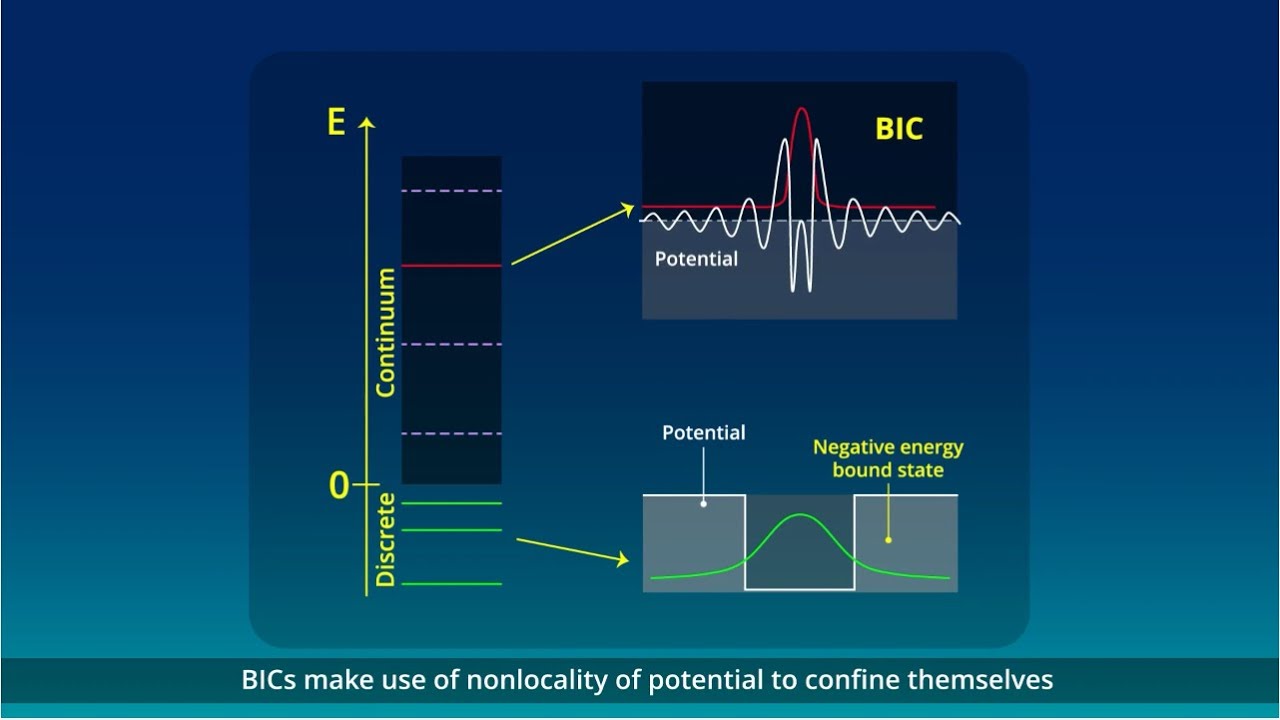 E

Continuum

0

Discrete

BIC

Potential

Potential

Negative energy bound state

BICs make use of nonlocality of potential to confine themselves